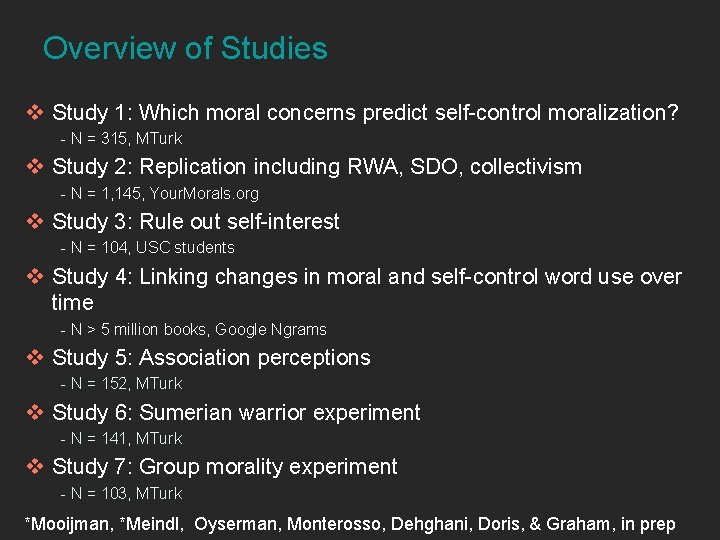 Overview of Studies

❖ Study 1: Which moral concerns predict self-control moralization?
- N = 315, MTurk

❖ Study 2: Replication including RWA, SDO, collectivism
- N = 1,145, YourMorals.org

❖ Study 3: Rule out self-interest
- N = 104, USC students

❖ Study 4: Linking changes in moral and self-control word use over time
- N > 5 million books, Google Ngrams

❖ Study 5: Association perceptions
- N = 152, MTurk

❖ Study 6: Sumerian warrior experiment
- N = 141, MTurk

❖ Study 7: Group morality experiment
- N = 103, MTurk

*Mooijman, *Meindl, Oyserman, Monterosso, Dehghani, Doris, & Graham, in prep